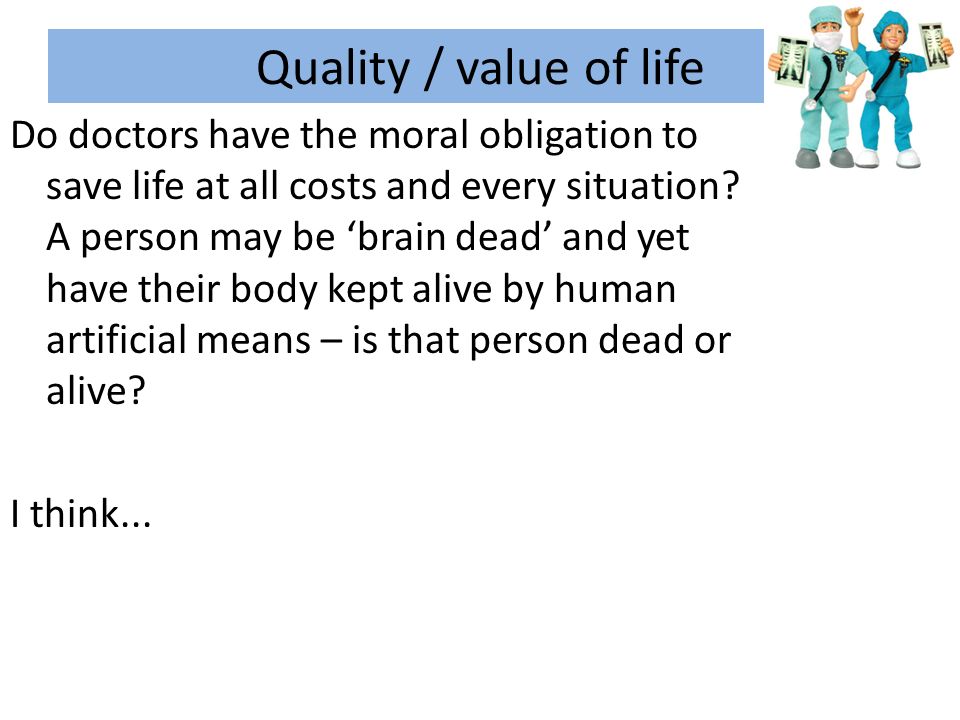 Quality / value of life

Do doctors have the moral obligation to save life at all costs and every situation? A person may be ‘brain dead’ and yet have their body kept alive by human artificial means – is that person dead or alive?

I think...